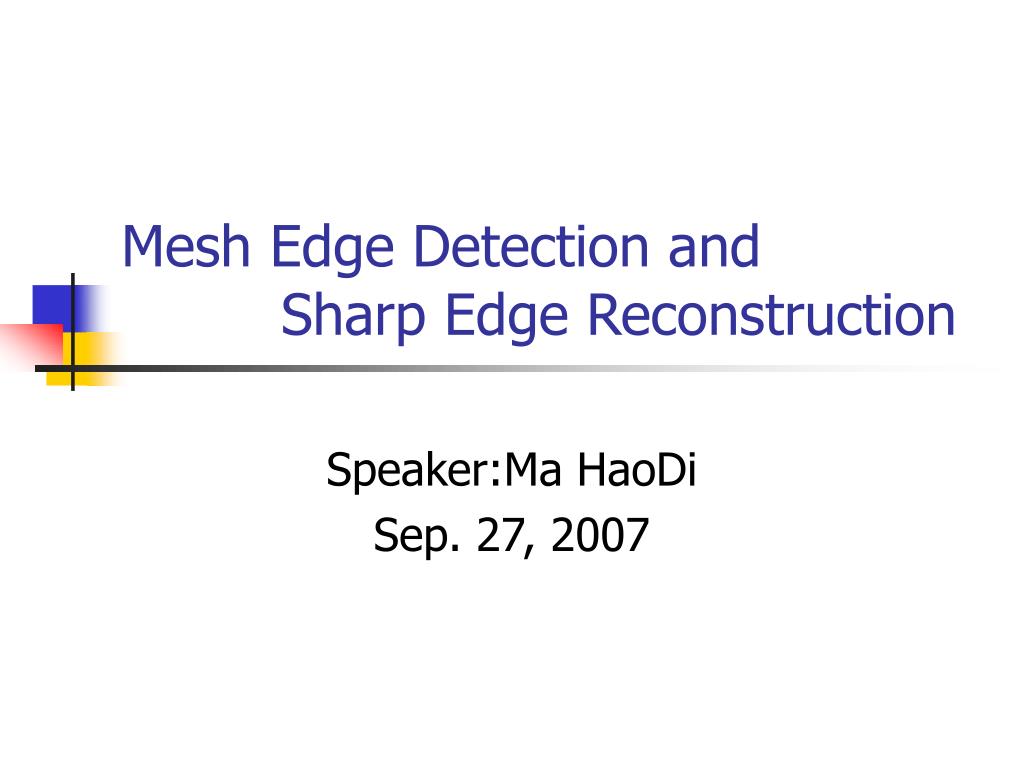 Mesh Edge Detection and
Sharp Edge Reconstruction

Speaker:Ma HaoDi
Sep. 27, 2007